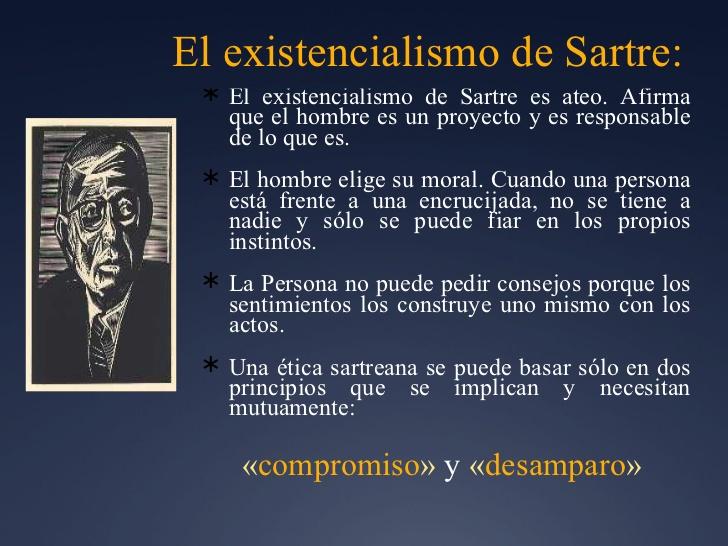 El existencialismo de Sartre:

* El existencialismo de Sartre es ateo. Afirma que el hombre es un proyecto y es responsable de lo que es.

* El hombre elige su moral. Cuando una persona está frente a una encrucijada, no se tiene a nadie y sólo se puede fiar en los propios instintos.

* La Persona no puede pedir consejos porque los sentimientos los construye uno mismo con los actos.

* Una ética sartreana se puede basar sólo en dos principios que se implican y necesitan mutuamente:

«compromiso» y «desamparo»